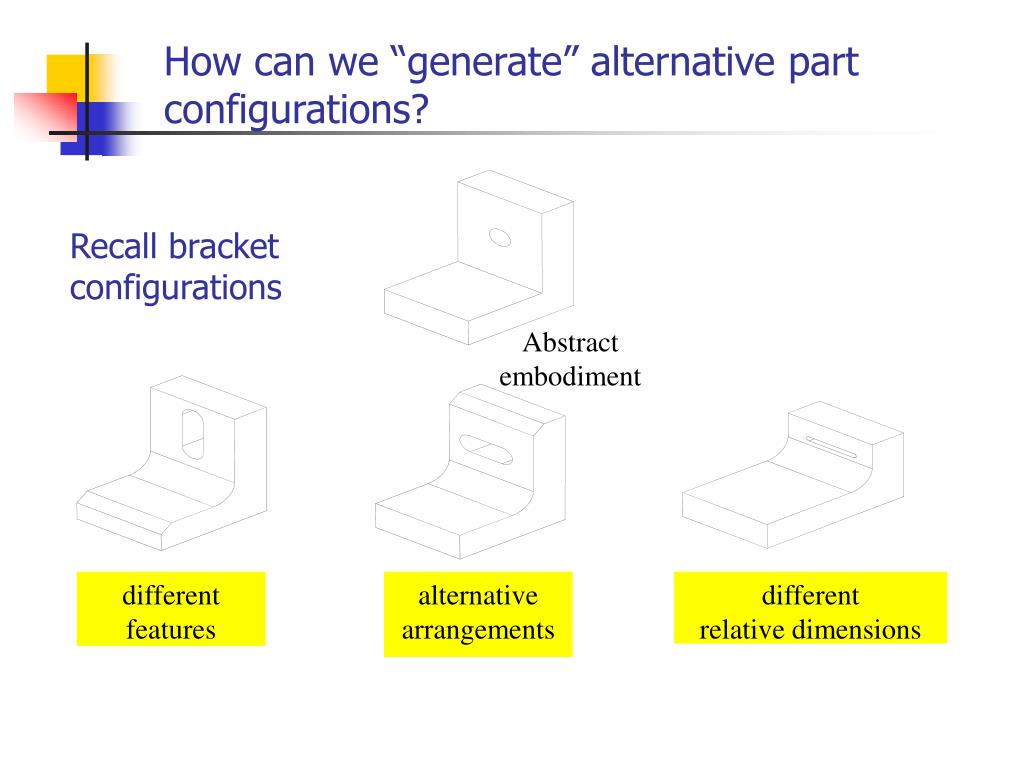 How can we “generate” alternative part configurations?

Recall bracket configurations

Abstract embodiment

different features

alternative arrangements

different relative dimensions